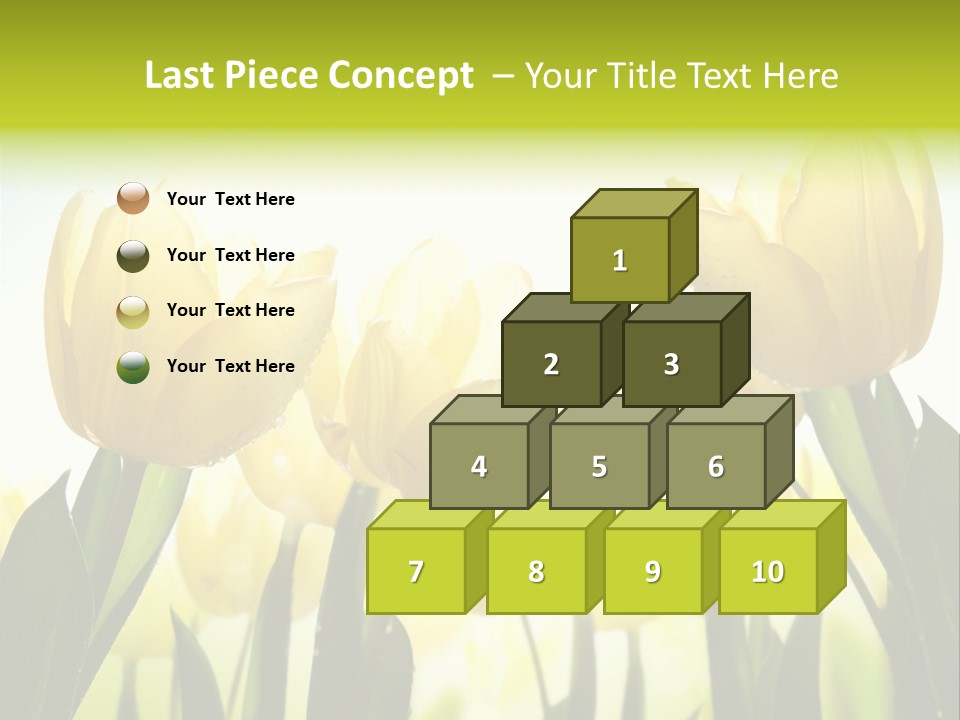 Last Piece Concept – Your Title Text Here

Your Text Here

Your Text Here

Your Text Here

Your Text Here

1

2 3

4 5 6

7 8 9 10